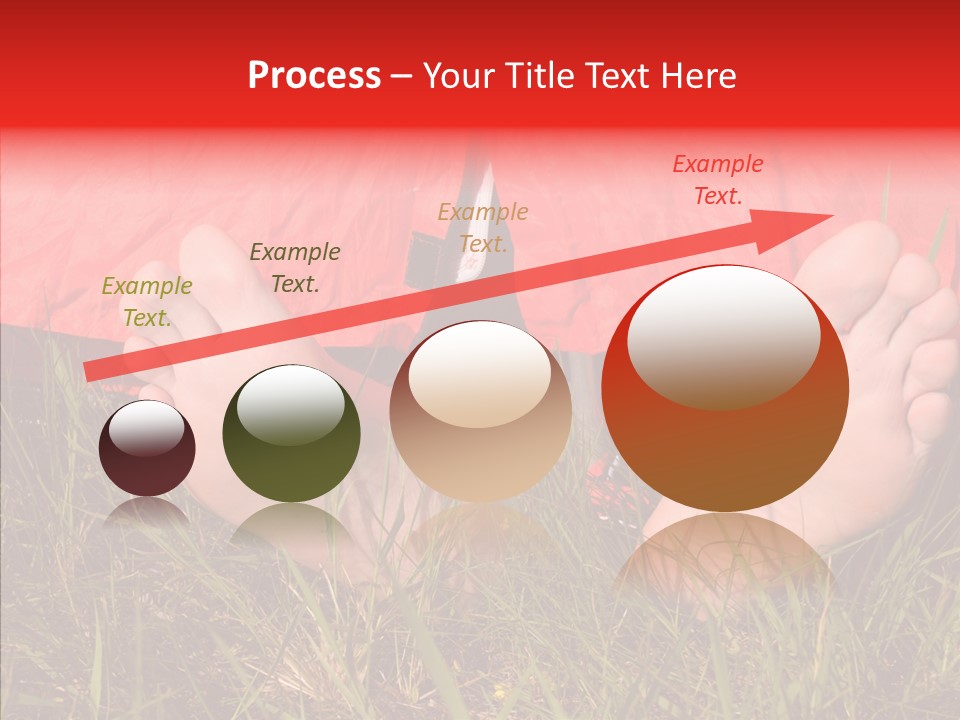 Process – Your Title Text Here

Example Text.

Example Text.

Example Text.

Example Text.